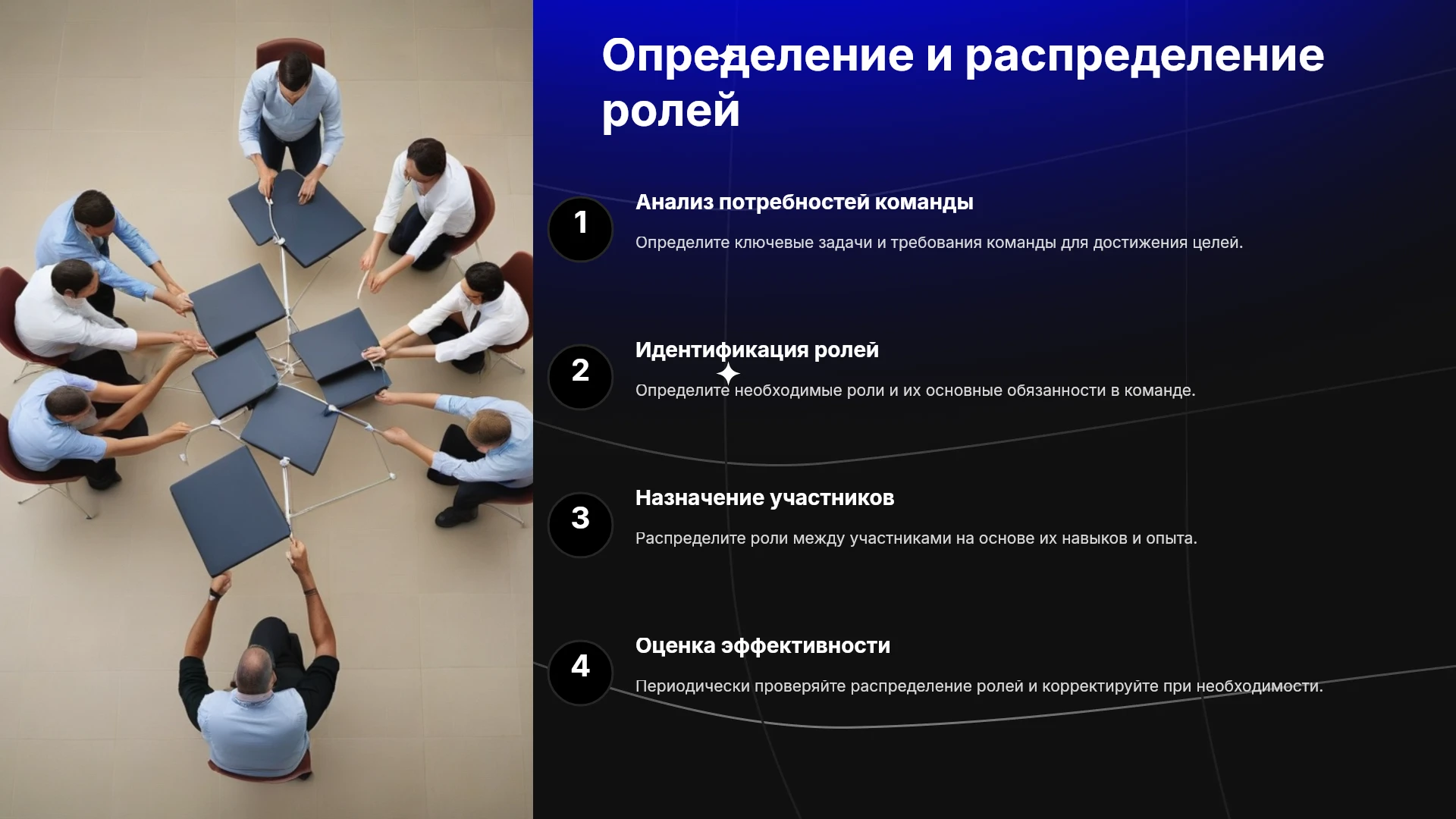 Определение и распределение ролей

1

Анализ потребностей команды

Определите ключевые задачи и требования команды для достижения целей.

2

Идентификация ролей

Определите необходимые роли и их основные обязанности в команде.

3

Назначение участников

Распределите роли между участниками на основе их навыков и опыта.

4

Оценка эффективности

Периодически проверяйте распределение ролей и корректируйте при необходимости.